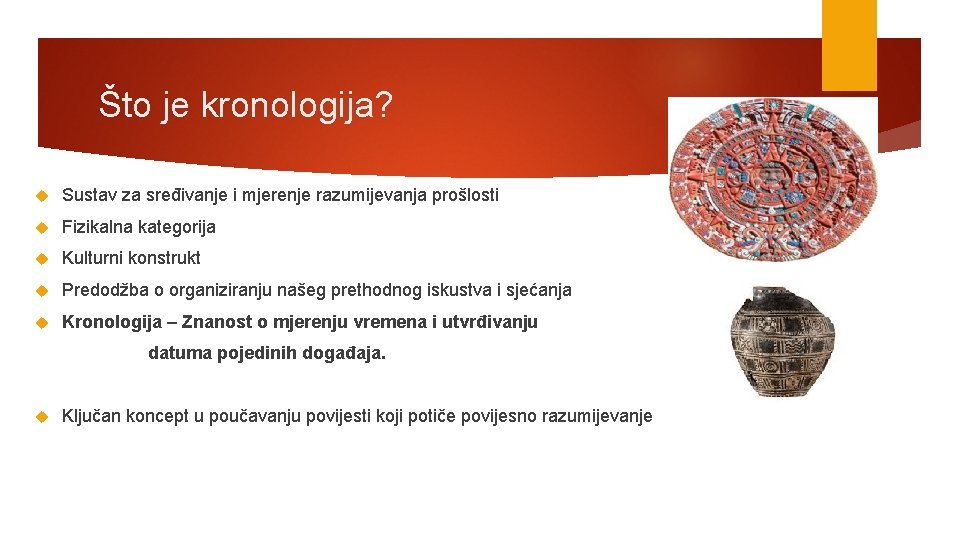 Što je kronologija?

Sustav za sređivanje i mjerenje razumijevanja prošlosti

Fizikalna kategorija

Kulturni konstrukt

Predodžba o organiziranju našeg prethodnog iskustva i sjećanja

Kronologija – Znanost o mjerenju vremena i utvrđivanju datuma pojedinih događaja.

Ključan koncept u poučavanju povijesti koji potiče povijesno razumijevanje